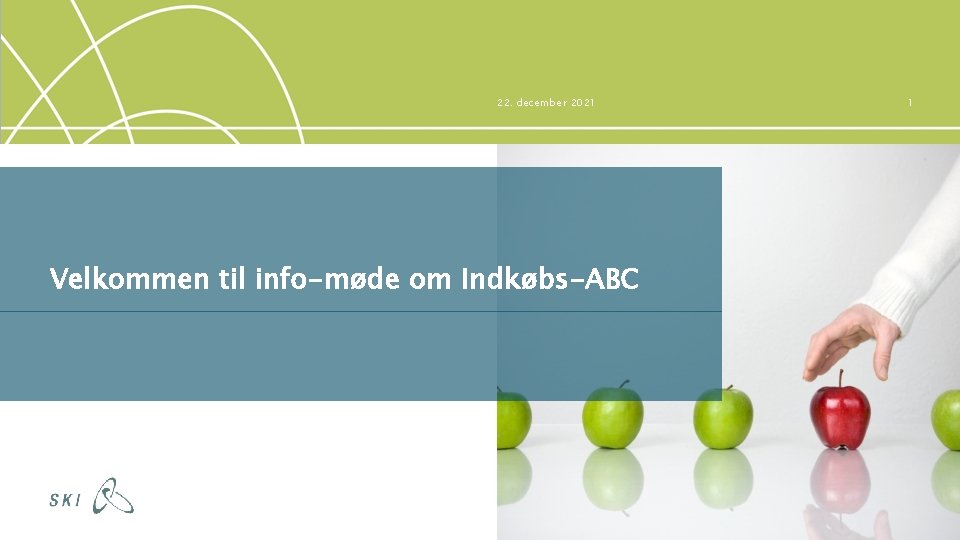 22. december 2021

1

Velkommen til info-møde om Indkøbs-ABC

SKI